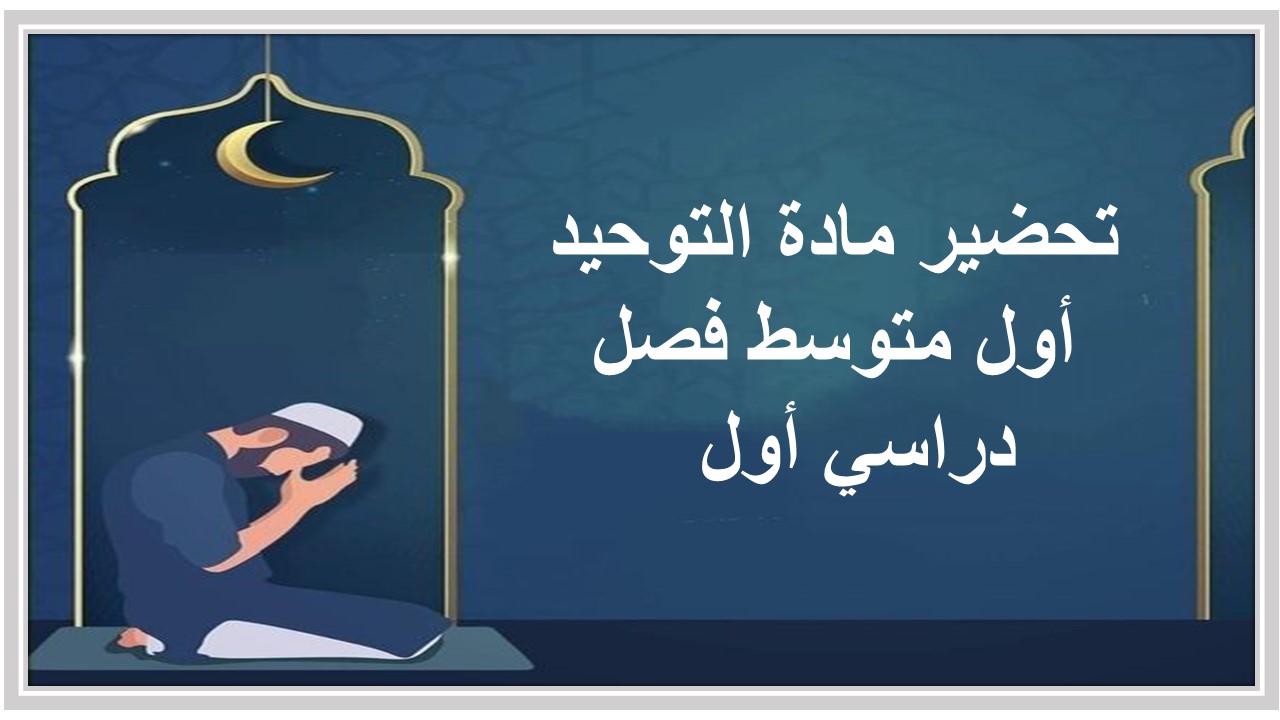 تحضير مادة التوحيد
أول متوسط فصل
دراسي أول